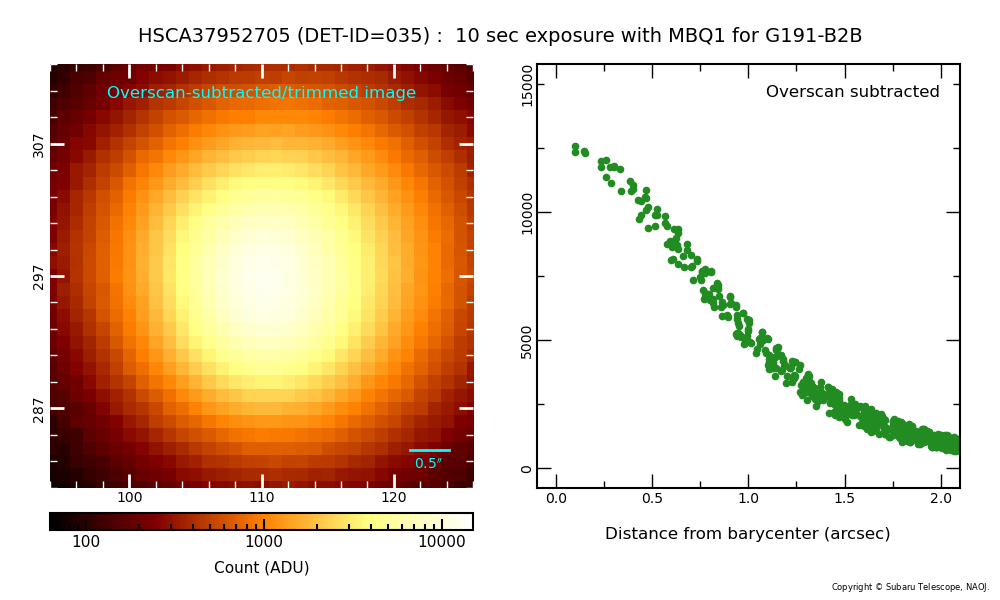 HSCA37952705 (DET-ID=035) : 10 sec exposure with MBQ1 for G191-B2B

Overscan-subtracted/trimmed image

307

297

287

0.5″

100 110 120

100 1000 10000

Count (ADU)

Overscan subtracted

15000

10000

5000

0

0.0 0.5 1.0 1.5 2.0

Distance from barycenter (arcsec)

Copyright © Subaru Telescope, NAOJ.